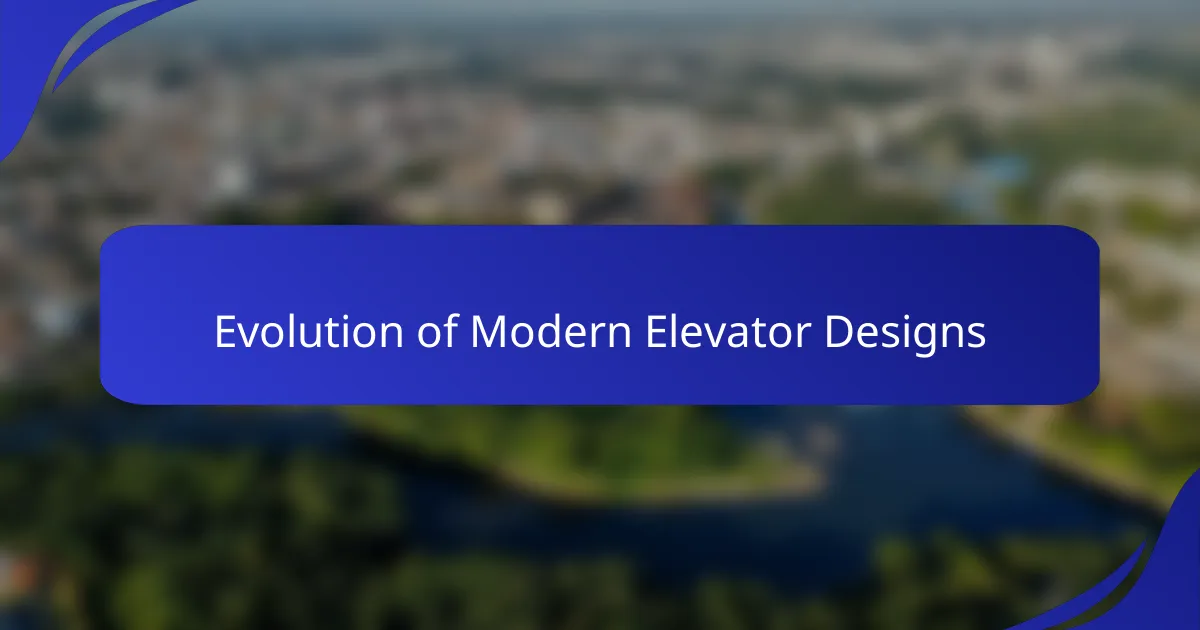 Evolution of Modern Elevator Designs